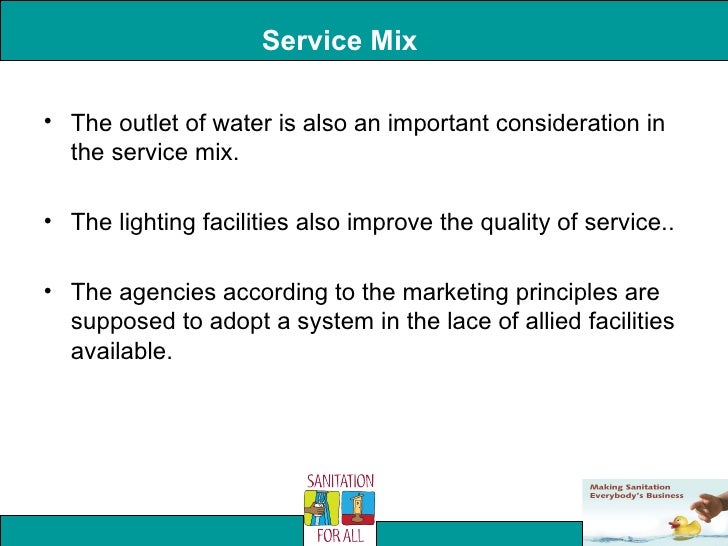 Service Mix

• The outlet of water is also an important consideration in the service mix.

• The lighting facilities also improve the quality of service..

• The agencies according to the marketing principles are supposed to adopt a system in the lace of allied facilities available.

SANITATION FOR ALL

Making Sanitation Everybody's Business